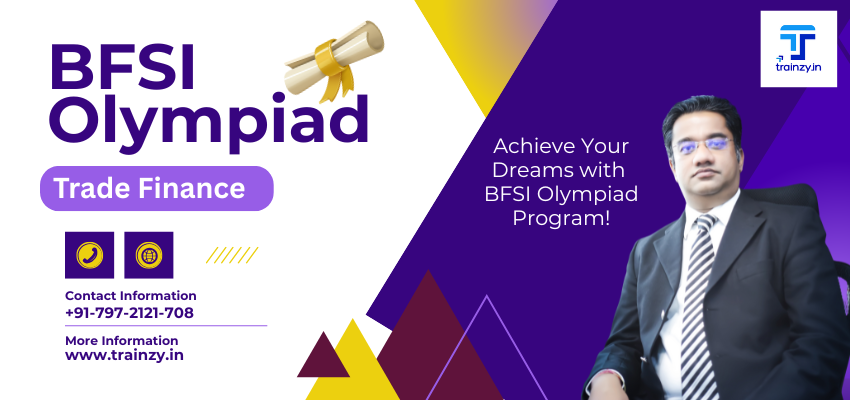 BFSI Olympiad

Trade Finance

Contact Information
+91-797-2121-708

More Information
www.trainzy.in

Achieve Your Dreams with BFSI Olympiad Program!

trainzy.in